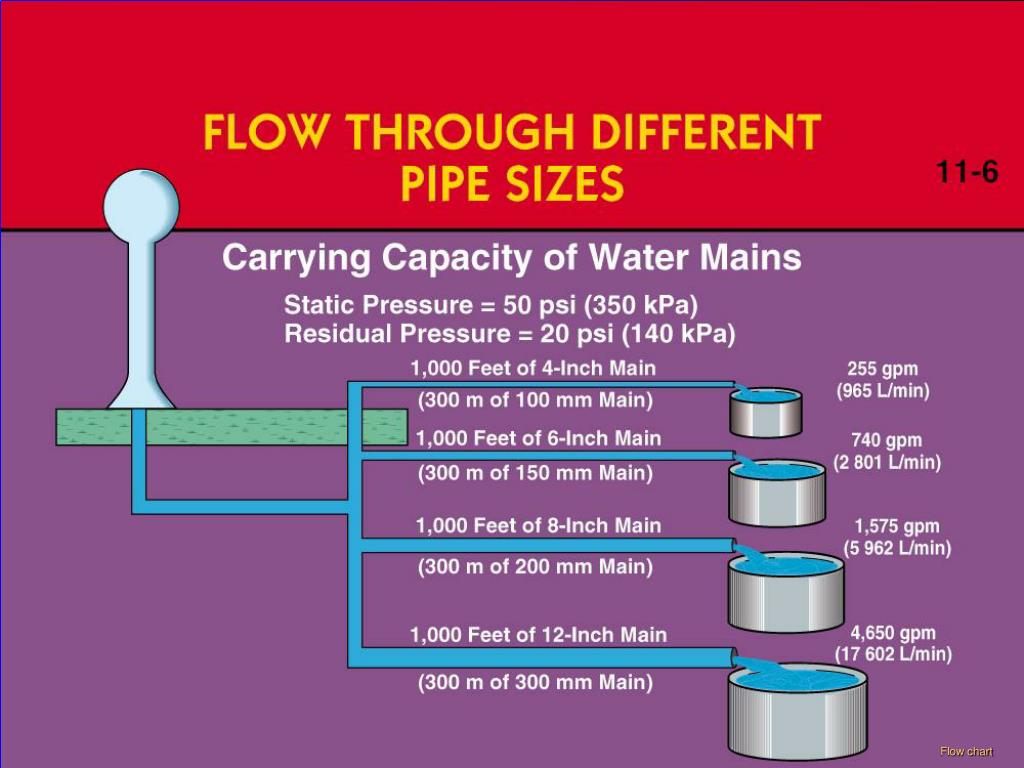 FLOW THROUGH DIFFERENT PIPE SIZES

11-6

Carrying Capacity of Water Mains

Static Pressure = 50 psi (350 kPa)
Residual Pressure = 20 psi (140 kPa)

1,000 Feet of 4-Inch Main
(300 m of 100 mm Main)
255 gpm
(965 L/min)

1,000 Feet of 6-Inch Main
(300 m of 150 mm Main)
740 gpm
(2 801 L/min)

1,000 Feet of 8-Inch Main
(300 m of 200 mm Main)
1,575 gpm
(5 962 L/min)

1,000 Feet of 12-Inch Main
(300 m of 300 mm Main)
4,650 gpm
(17 602 L/min)

Flow chart